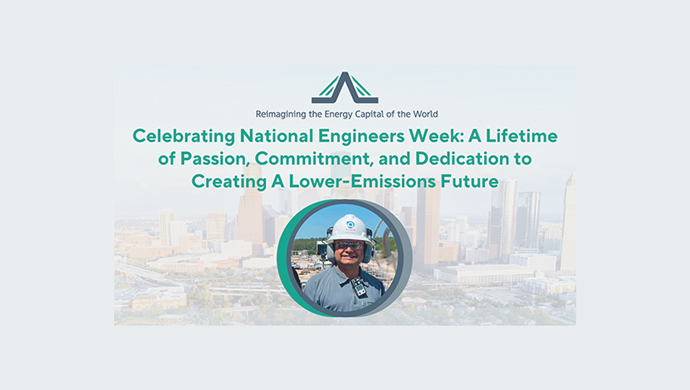 Reimagining the Energy Capital of the World

Celebrating National Engineers Week: A Lifetime of Passion, Commitment, and Dedication to Creating A Lower-Emissions Future